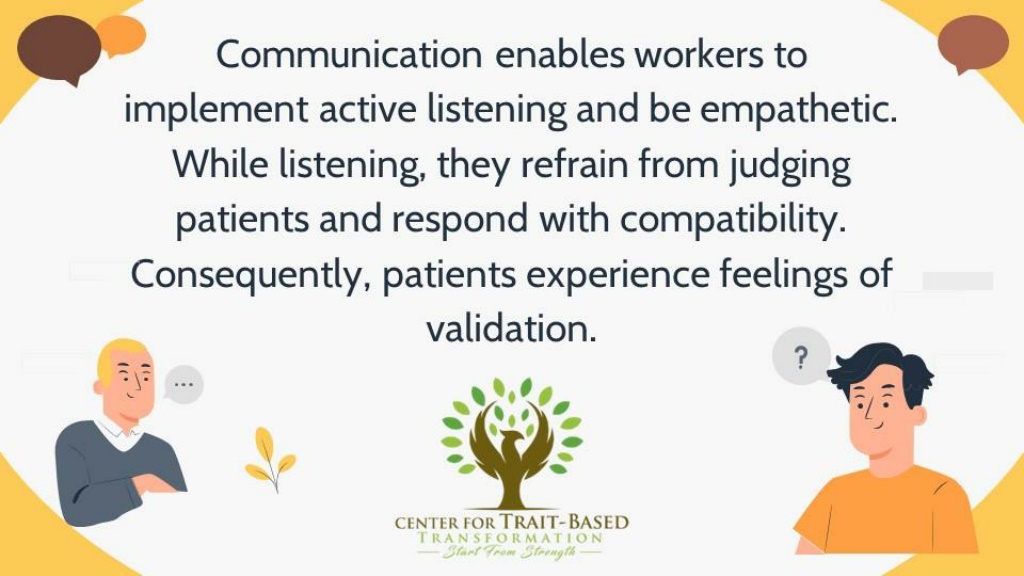 Communication enables workers to implement active listening and be empathetic. While listening, they refrain from judging patients and respond with compatibility. Consequently, patients experience feelings of validation.

...

?

CENTER FOR TRAIT-BASED TRANSFORMATION
Start From Strength